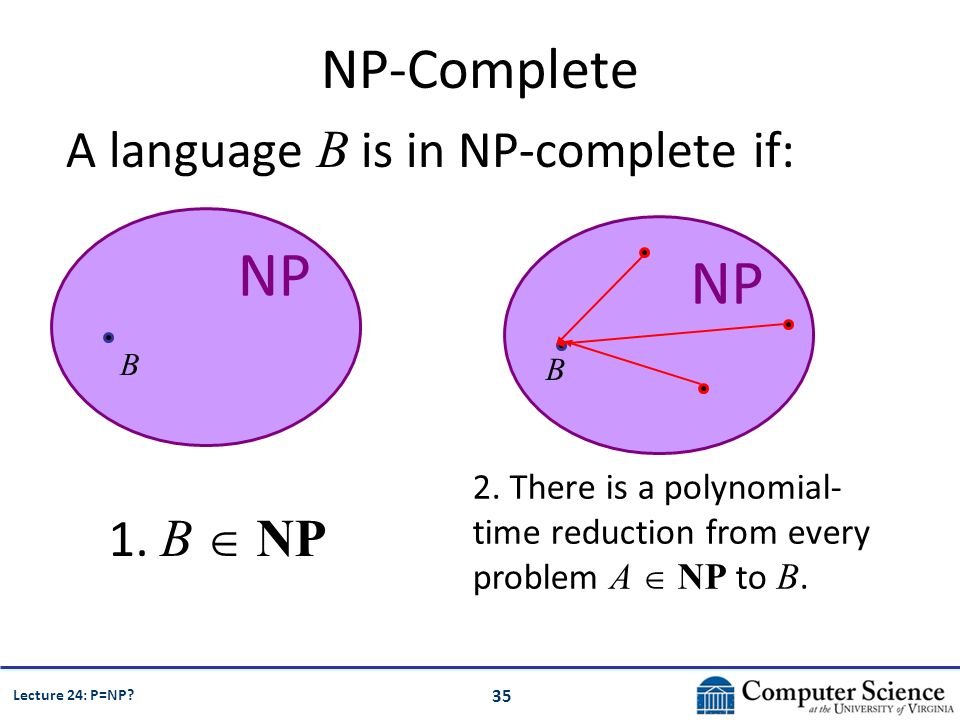 NP-Complete

A language $B$ is in NP-complete if:

NP

$B$

NP

$B$

1. $B \in \mathbf{NP}$

2. There is a polynomial-time reduction from every problem $A \in \mathbf{NP}$ to $B$.

Lecture 24: P=NP?

35

Computer Science at the University of Virginia